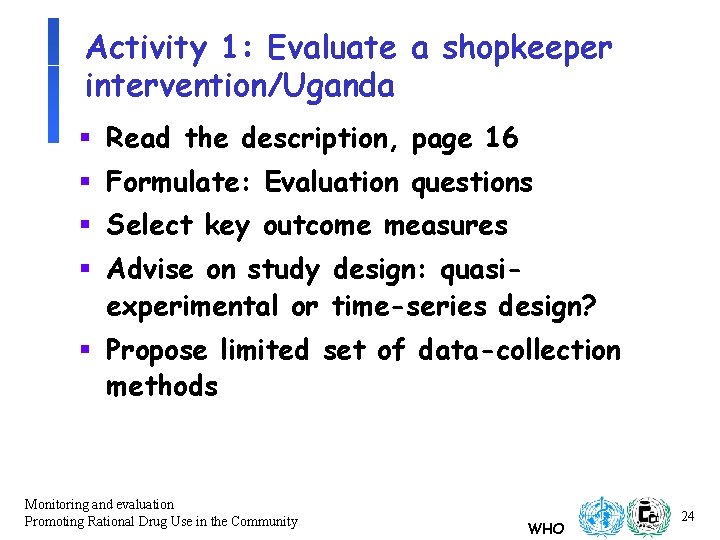 Activity 1: Evaluate a shopkeeper intervention/Uganda

▪ Read the description, page 16
▪ Formulate: Evaluation questions
▪ Select key outcome measures
▪ Advise on study design: quasi-experimental or time-series design?
▪ Propose limited set of data-collection methods

Monitoring and evaluation
Promoting Rational Drug Use in the Community

WHO

24